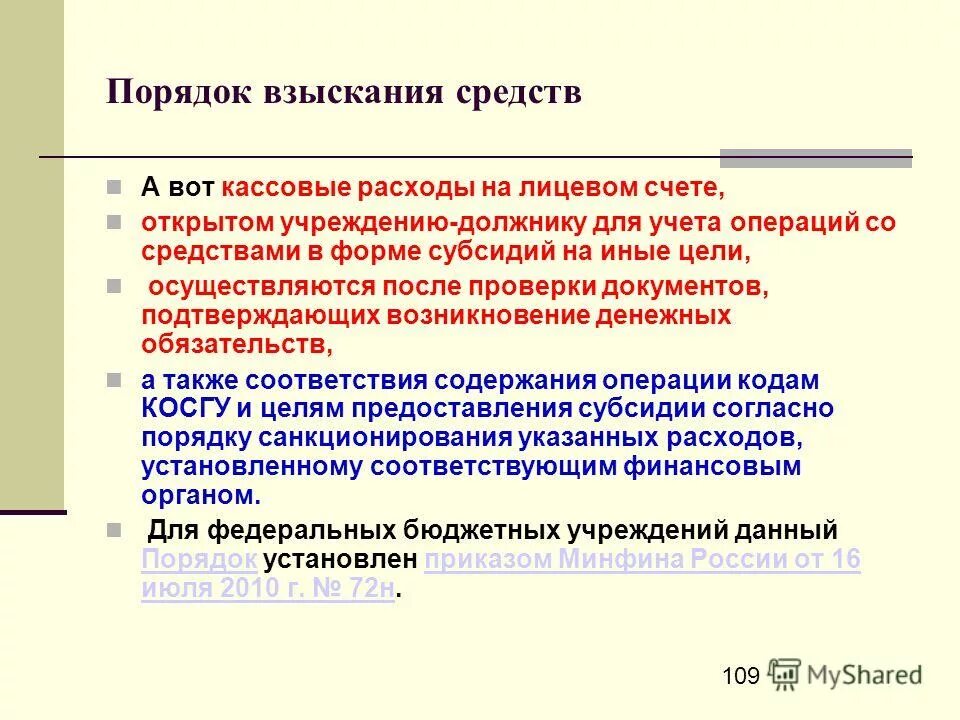 Порядок взыскания средств

А вот кассовые расходы на лицевом счете,

открытом учреждению-должнику для учета операций со средствами в форме субсидий на иные цели,

осуществляются после проверки документов, подтверждающих возникновение денежных обязательств,

а также соответствия содержания операции кодам КОСГУ и целям предоставления субсидии согласно порядку санкционирования указанных расходов, установленному соответствующим финансовым органом.

Для федеральных бюджетных учреждений данный Порядок установлен приказом Минфина России от 16 июля 2010 г. № 72н.

109

MyShared